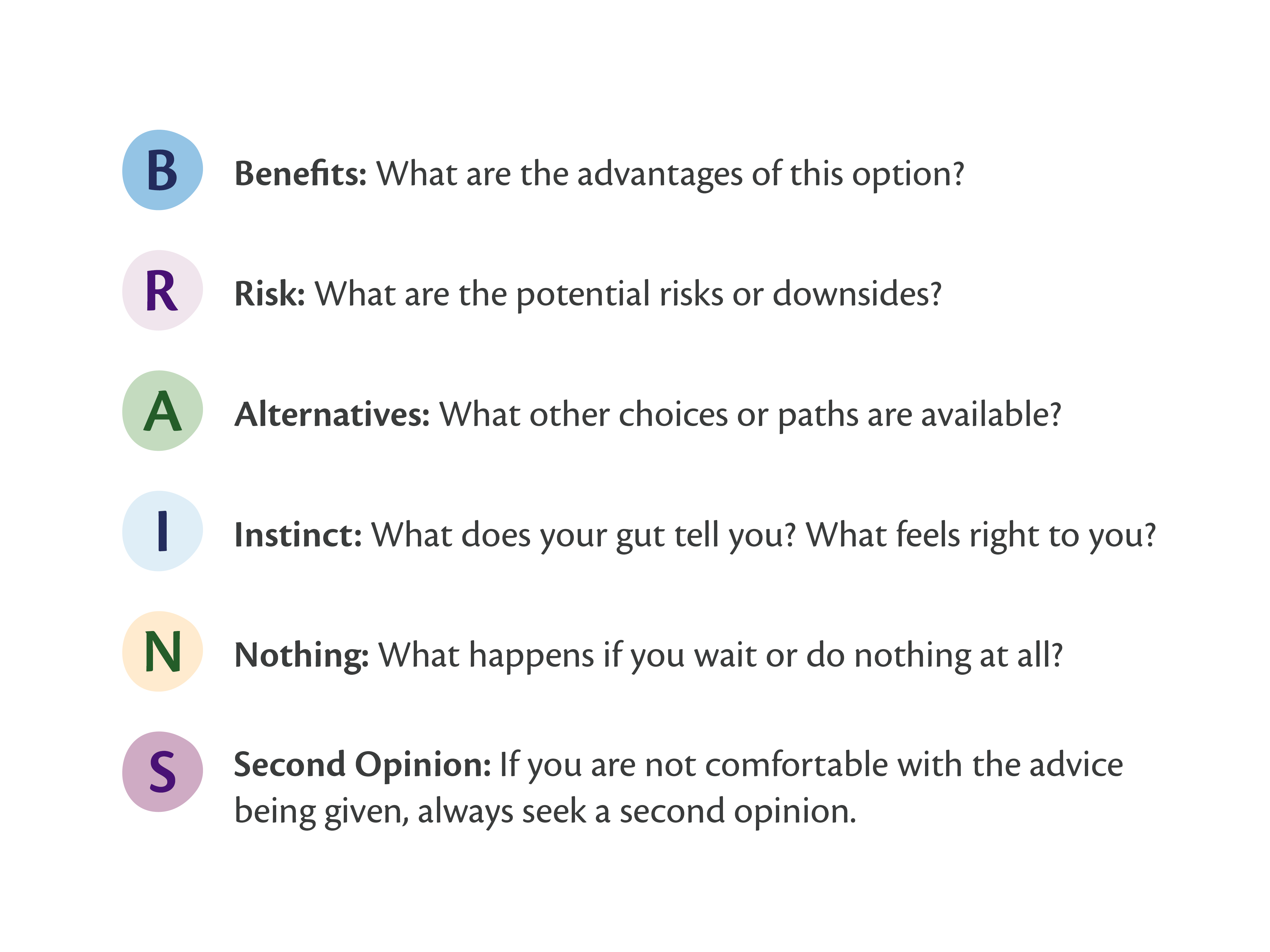 B Benefits: What are the advantages of this option?

R Risk: What are the potential risks or downsides?

A Alternatives: What other choices or paths are available?

I Instinct: What does your gut tell you? What feels right to you?

N Nothing: What happens if you wait or do nothing at all?

S Second Opinion: If you are not comfortable with the advice being given, always seek a second opinion.